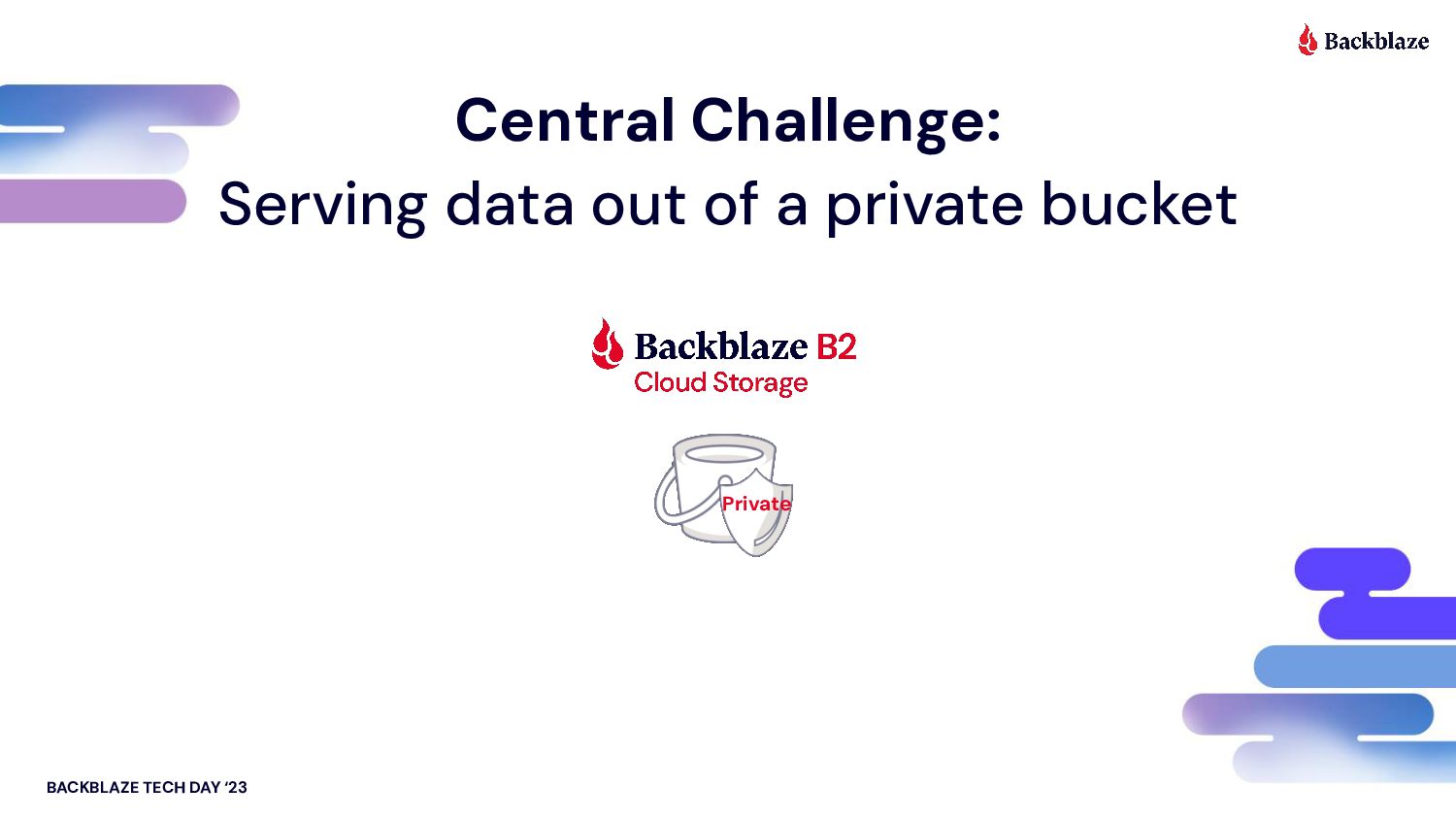 Backblaze

Central Challenge:
Serving data out of a private bucket

Backblaze B2
Cloud Storage

Private

BACKBLAZE TECH DAY ‘23